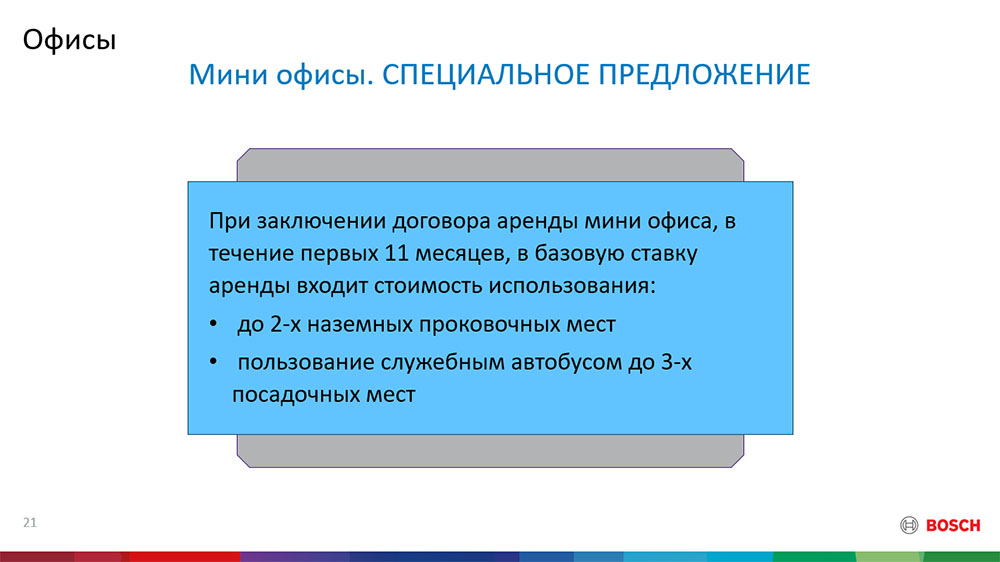 Офисы

Мини офисы. СПЕЦИАЛЬНОЕ ПРЕДЛОЖЕНИЕ

При заключении договора аренды мини офиса, в течение первых 11 месяцев, в базовую ставку аренды входит стоимость использования:

• до 2-х наземных проковочных мест

• пользование служебным автобусом до 3-х посадочных мест

21

BOSCH